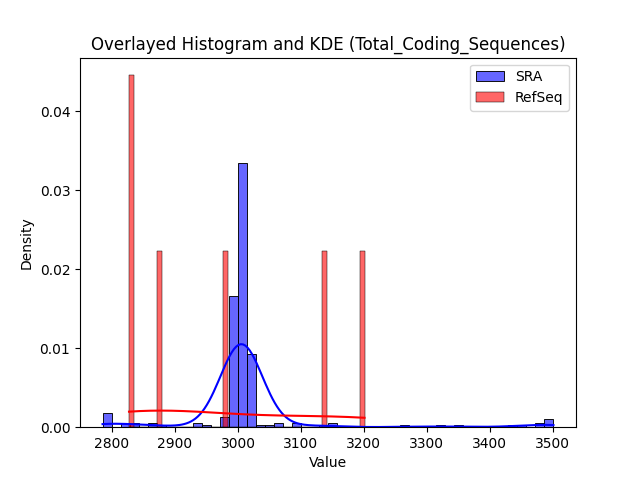 Overlayed Histogram and KDE (Total_Coding_Sequences)

SRA
RefSeq

Density

0.04
0.03
0.02
0.01
0.00

2800
2900
3000
3100
3200
3300
3400
3500

Value